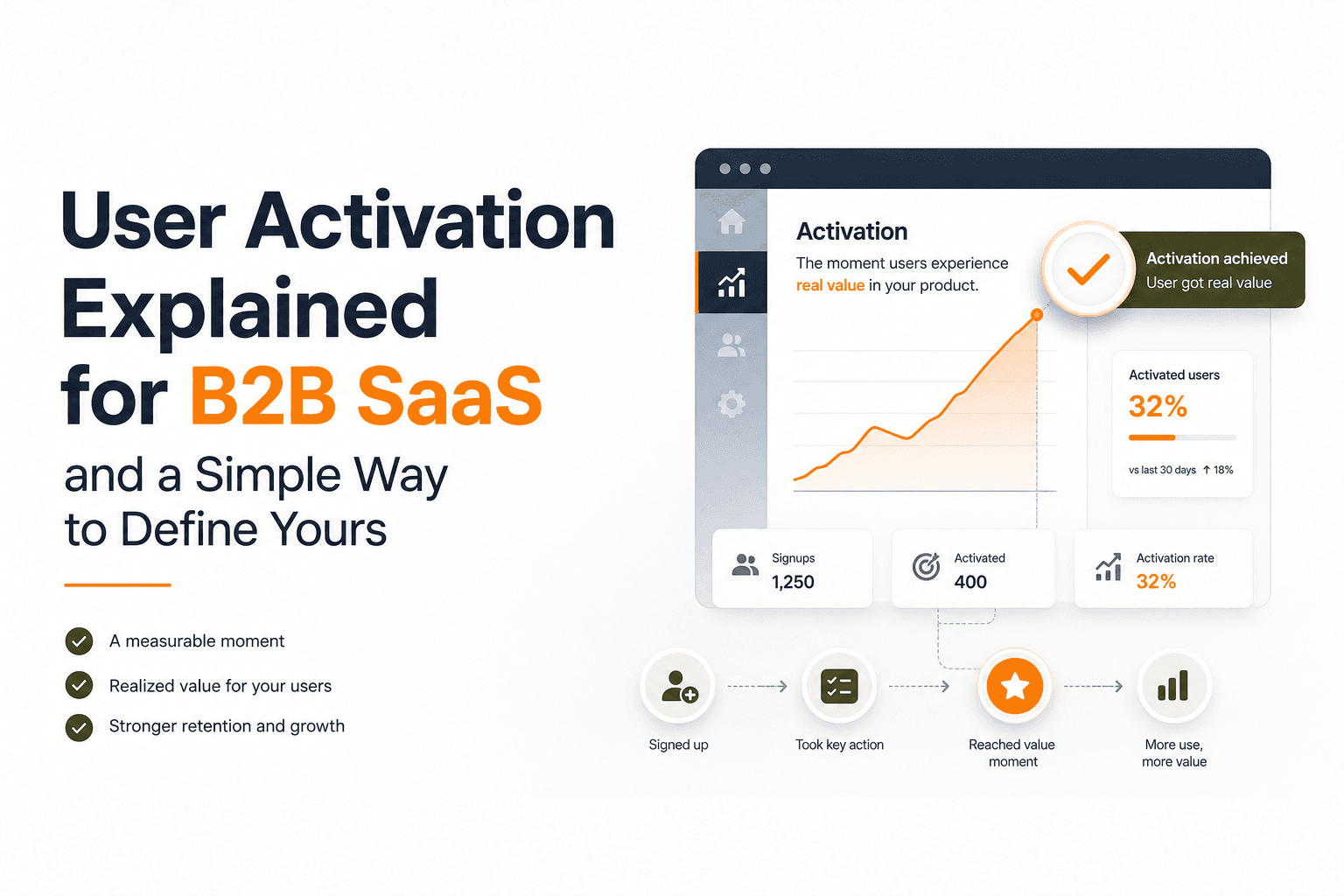 User Activation Explained for B2B SaaS

and a Simple Way to Define Yours

A measurable moment

Realized value for your users

Stronger retention and growth

Activation

The moment users experience real value in your product.

Activation achieved
User got real value

Activated users
32%
vs last 30 days ↑ 18%

Signups
1,250

Activated
400

Activation rate
32%

Signed up

Took key action

Reached value moment

More use, more value